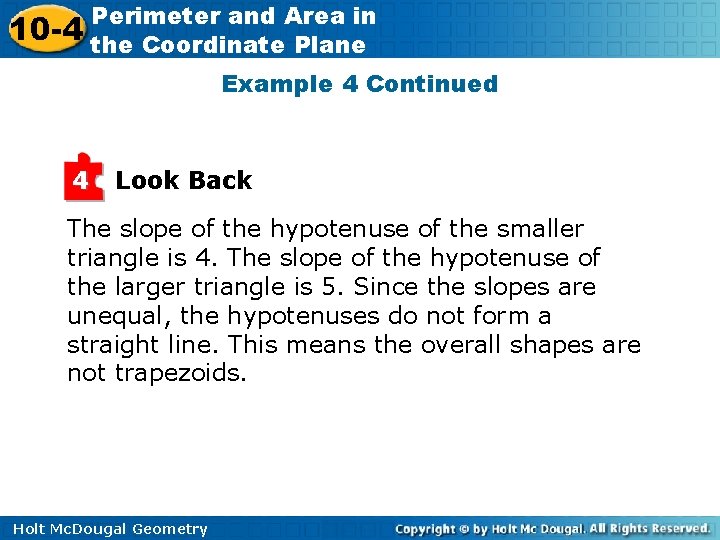 10-4 Perimeter and Area in the Coordinate Plane

Example 4 Continued

4 Look Back

The slope of the hypotenuse of the smaller triangle is 4. The slope of the hypotenuse of the larger triangle is 5. Since the slopes are unequal, the hypotenuses do not form a straight line. This means the overall shapes are not trapezoids.

Holt McDougal Geometry

Copyright © by Holt Mc Dougal. All Rights Reserved.